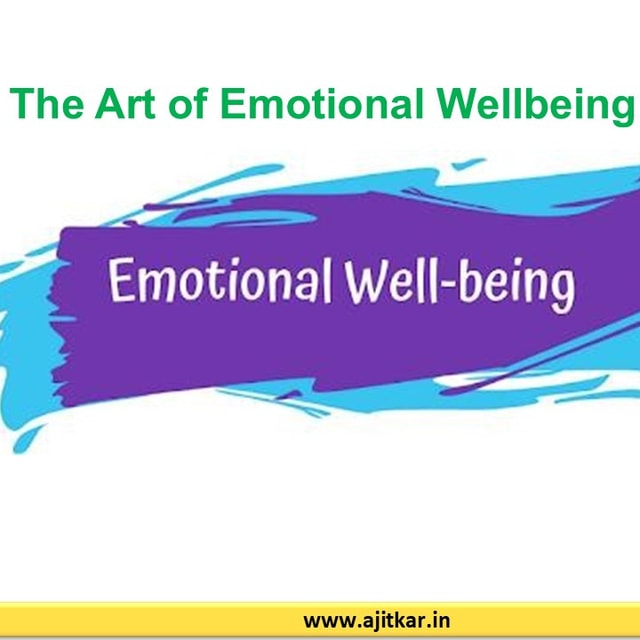 The Art of Emotional Wellbeing

Emotional Well-being

www.ajitkar.in